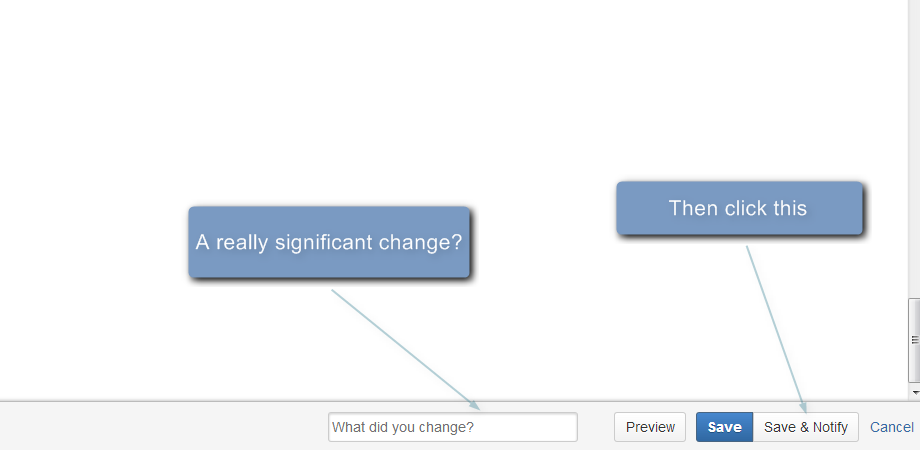 A really significant change?

Then click this

What did you change?

Preview

Save

Save & Notify

Cancel